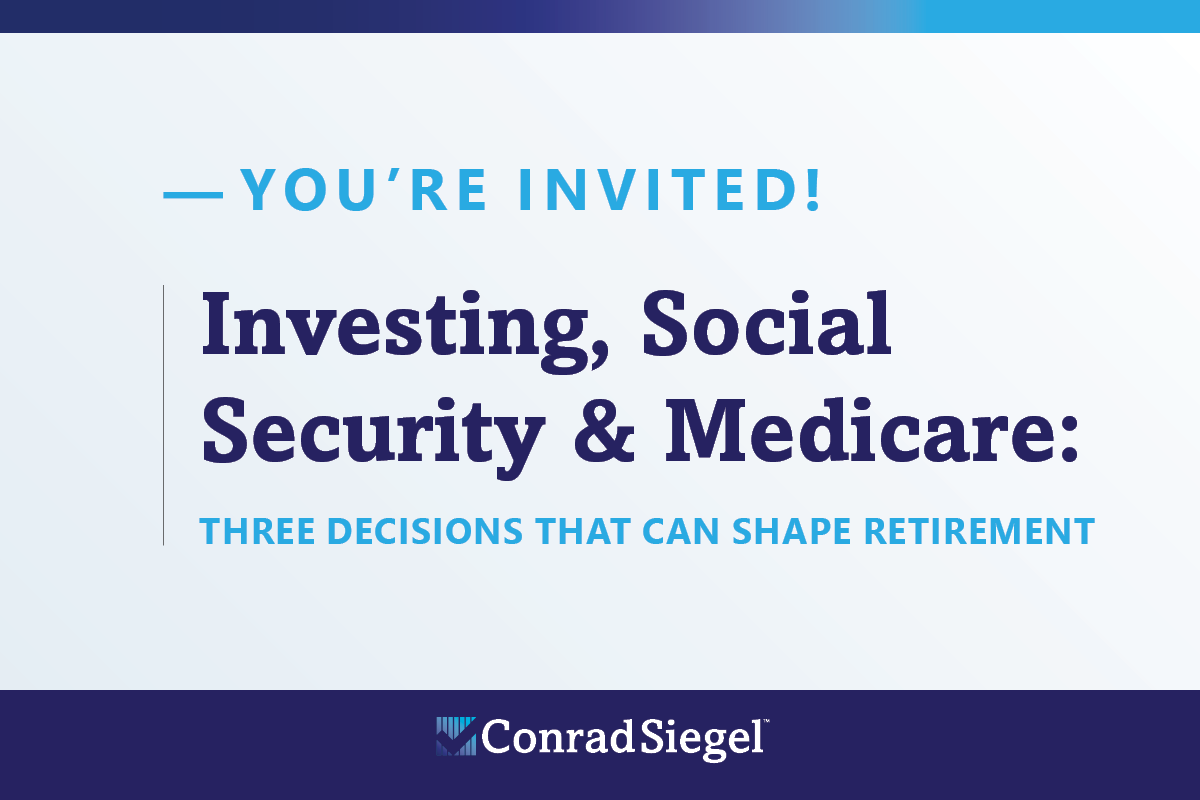 — YOU'RE INVITED!

Investing, Social Security & Medicare:

THREE DECISIONS THAT CAN SHAPE RETIREMENT

ConradSiegel™